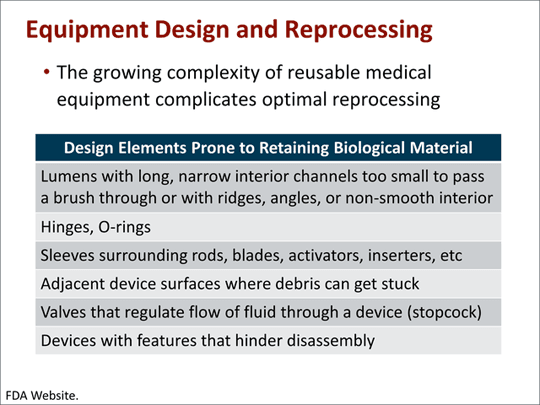 Equipment Design and Reprocessing

• The growing complexity of reusable medical equipment complicates optimal reprocessing

| Design Elements Prone to Retaining Biological Material |
|---|
| Lumens with long, narrow interior channels too small to pass a brush through or with ridges, angles, or non-smooth interior |
| Hinges, O-rings |
| Sleeves surrounding rods, blades, activators, inserters, etc |
| Adjacent device surfaces where debris can get stuck |
| Valves that regulate flow of fluid through a device (stopcock) |
| Devices with features that hinder disassembly |

FDA Website.